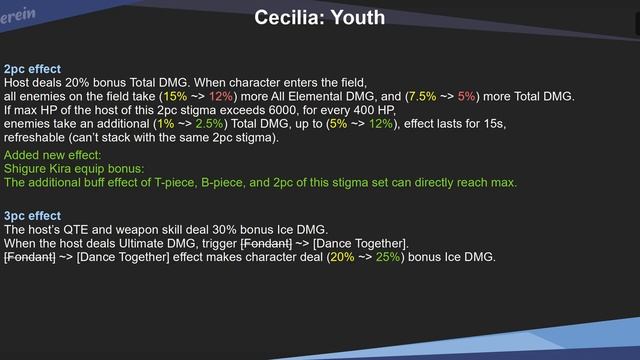 erein

Cecilia: Youth

2pc effect
Host deals 20% bonus Total DMG. When character enters the field, all enemies on the field take (15% ~> 12%) more All Elemental DMG, and (7.5% ~> 5%) more Total DMG. If max HP of the host of this 2pc stigma exceeds 6000, for every 400 HP, enemies take an additional (1% ~> 2.5%) Total DMG, up to (5% ~> 12%), effect lasts for 15s, refreshable (can't stack with the same 2pc stigma).

Added new effect:
Shigure Kira equip bonus:
The additional buff effect of T-piece, B-piece, and 2pc of this stigma set can directly reach max.

3pc effect
The host's QTE and weapon skill deal 30% bonus Ice DMG.
When the host deals Ultimate DMG, trigger [Fondant] ~> [Dance Together].
[Fondant] ~> [Dance Together] effect makes character deal (20% ~> 25%) bonus Ice DMG.